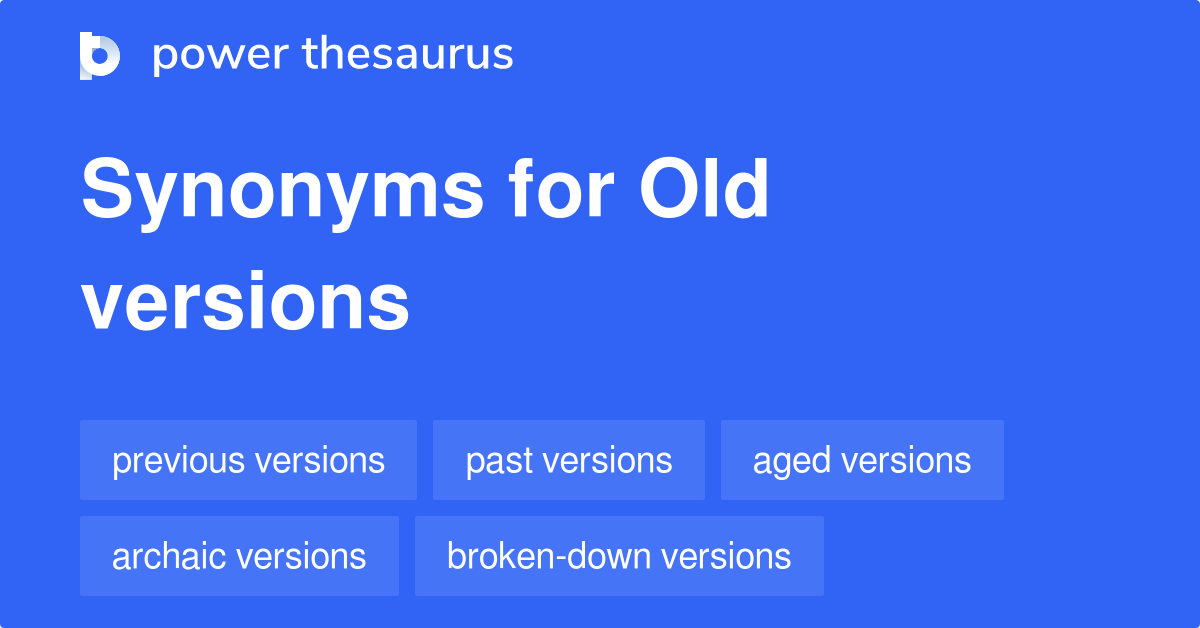 power thesaurus

Synonyms for Old versions

previous versions
past versions
aged versions
archaic versions
broken-down versions